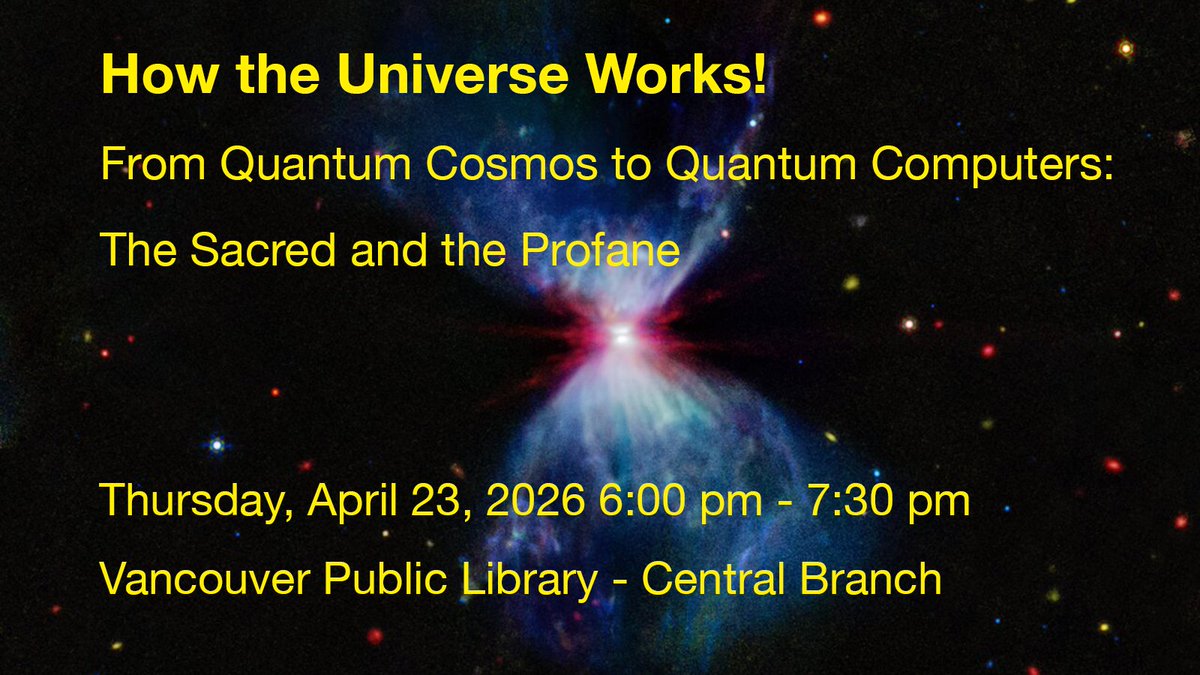 How the Universe Works!

From Quantum Cosmos to Quantum Computers:

The Sacred and the Profane

Thursday, April 23, 2026 6:00 pm - 7:30 pm

Vancouver Public Library - Central Branch